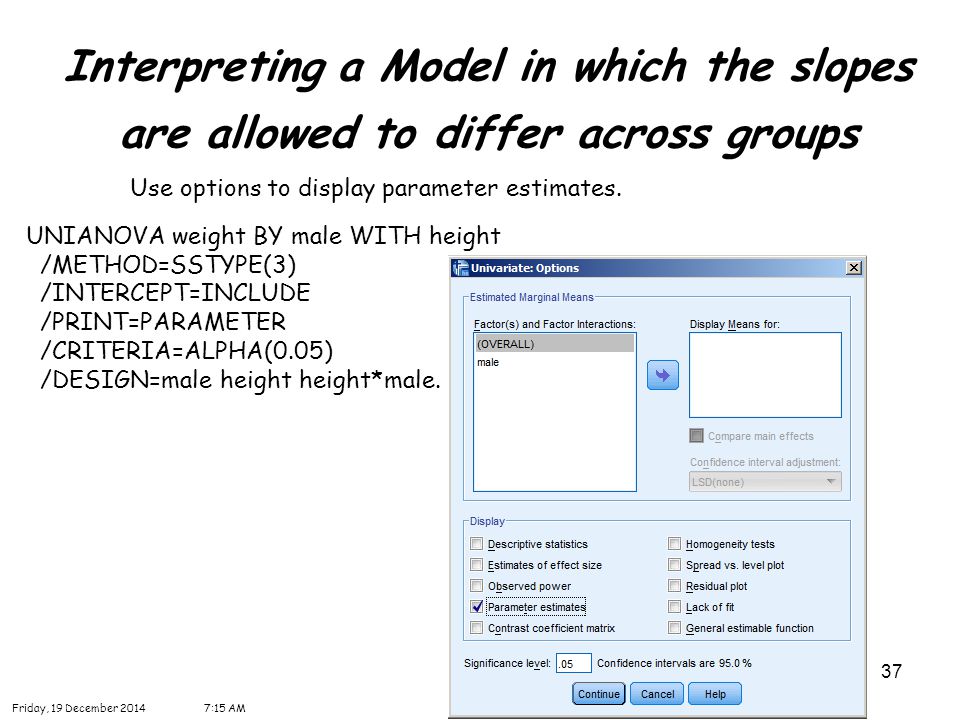 Interpreting a Model in which the slopes are allowed to differ across groups

Use options to display parameter estimates.

UNIANOVA weight BY male WITH height
/METHOD=SSTYPE(3)
/INTERCEPT=INCLUDE
/PRINT=PARAMETER
/CRITERIA=ALPHA(0.05)
/DESIGN=male height height*male.

Univariate: Options

Estimated Marginal Means

Factor(s) and Factor Interactions:
(OVERALL)
male

Display Means for:

Compare main effects

Confidence interval adjustment:
LSD(none)

Display
Descriptive statistics
Estimates of effect size
Observed power
Parameter estimates
Contrast coefficient matrix
Homogeneity tests
Spread vs. level plot
Residual plot
Lack of fit
General estimable function

Significance level: .05 Confidence intervals are 95.0 %

Continue Cancel Help

37

Friday, 19 December 2014 7:15 AM